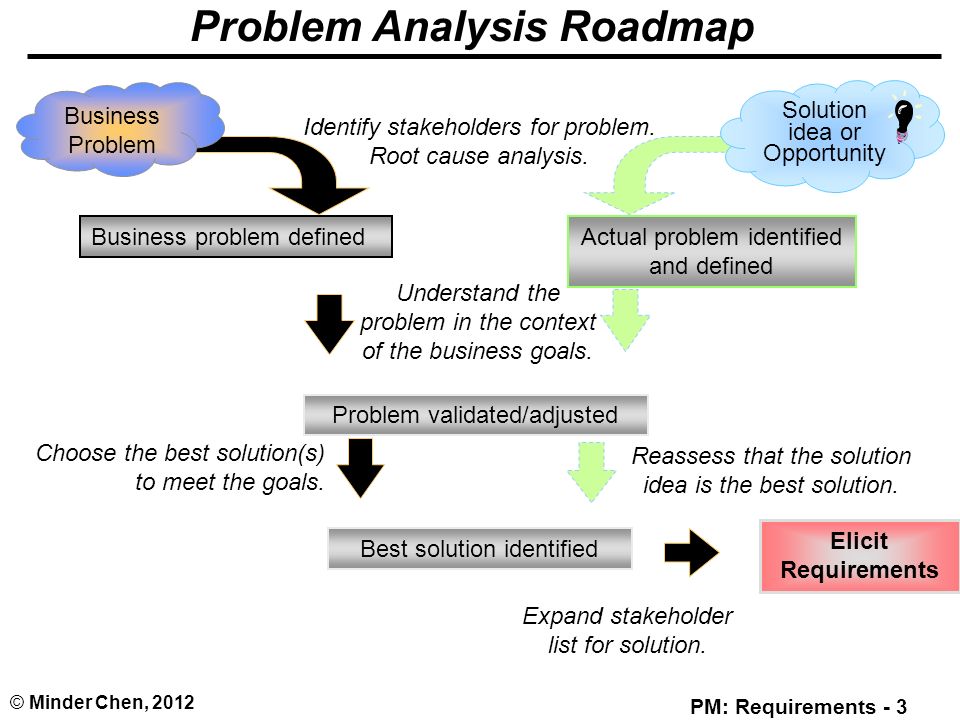 Problem Analysis Roadmap

Business Problem

Identify stakeholders for problem. Root cause analysis.

Solution idea or Opportunity

Business problem defined

Actual problem identified and defined

Understand the problem in the context of the business goals.

Problem validated/adjusted

Choose the best solution(s) to meet the goals.

Reassess that the solution idea is the best solution.

Best solution identified

Elicit Requirements

Expand stakeholder list for solution.

© Minder Chen, 2012

PM: Requirements - 3